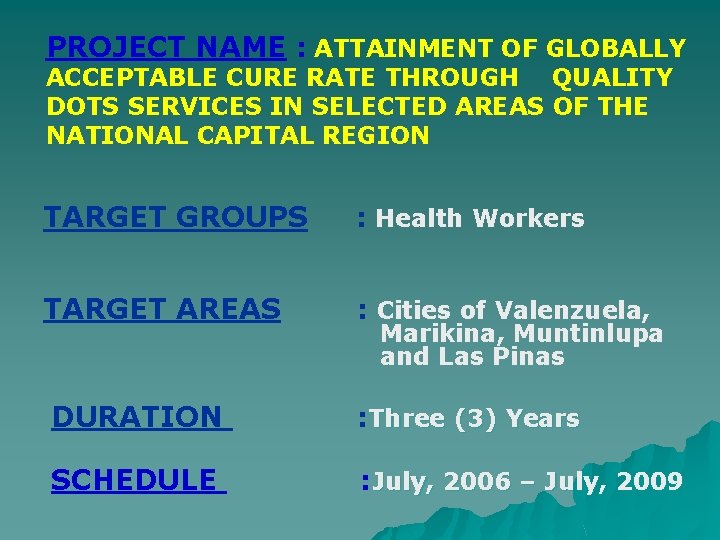 PROJECT NAME : ATTAINMENT OF GLOBALLY ACCEPTABLE CURE RATE THROUGH QUALITY DOTS SERVICES IN SELECTED AREAS OF THE NATIONAL CAPITAL REGION

TARGET GROUPS : Health Workers

TARGET AREAS : Cities of Valenzuela, Marikina, Muntinlupa and Las Pinas

DURATION :Three (3) Years

SCHEDULE :July, 2006 – July, 2009